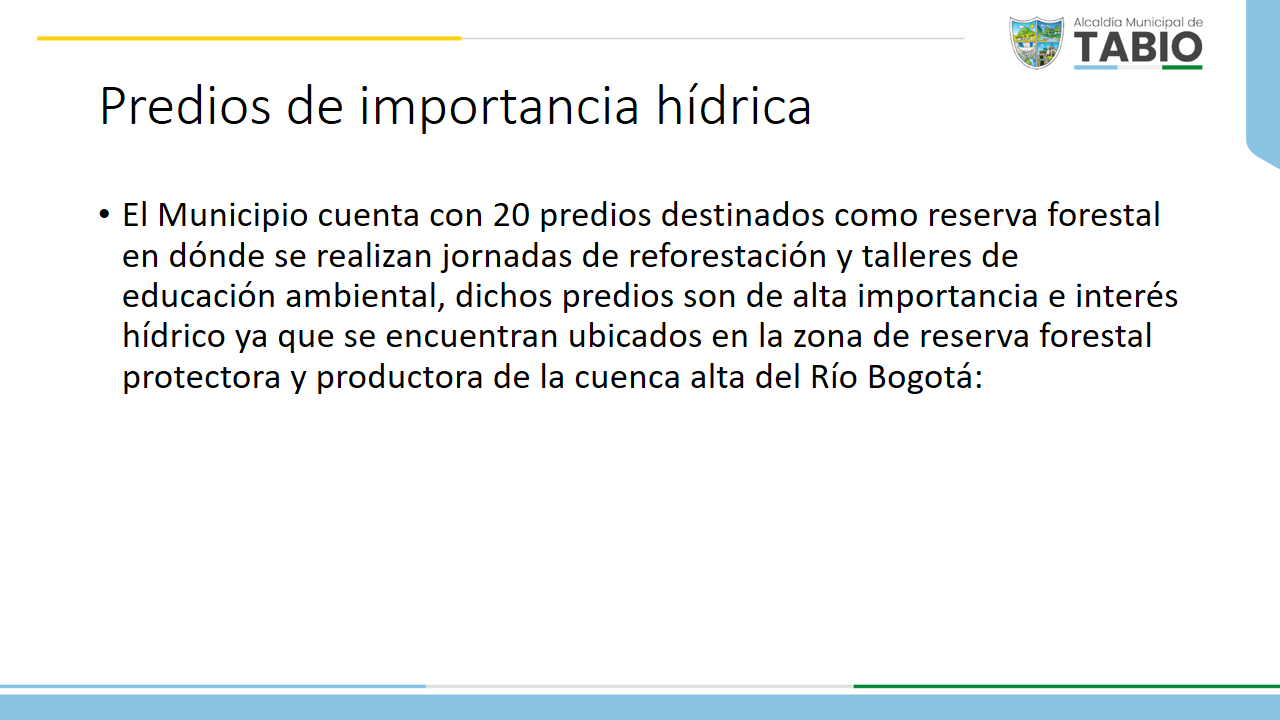 Alcaldía Municipal de
TABIO

Predios de importancia hídrica

• El Municipio cuenta con 20 predios destinados como reserva forestal en dónde se realizan jornadas de reforestación y talleres de educación ambiental, dichos predios son de alta importancia e interés hídrico ya que se encuentran ubicados en la zona de reserva forestal protectora y productora de la cuenca alta del Río Bogotá: